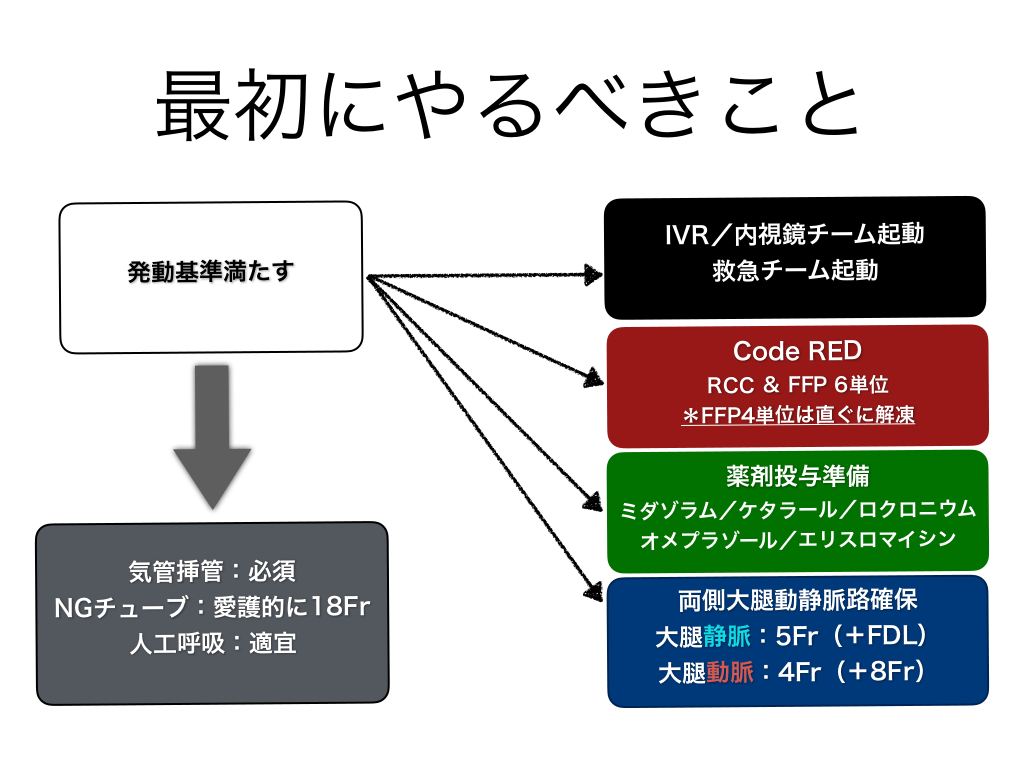 最初にやるべきこと

発動基準満たす

気管挿管：必須
NGチューブ：愛護的に18Fr
人工呼吸：適宜

IVR／内視鏡チーム起動
救急チーム起動

Code RED
RCC ＆ FFP 6単位
＊FFP4単位は直ぐに解凍

薬剤投与準備
ミダゾラム／ケタラール／ロクロニウム
オメプラゾール／エリスロマイシン

両側大腿動静脈路確保
大腿静脈：5Fr（＋FDL）
大腿動脈：4Fr（＋8Fr）